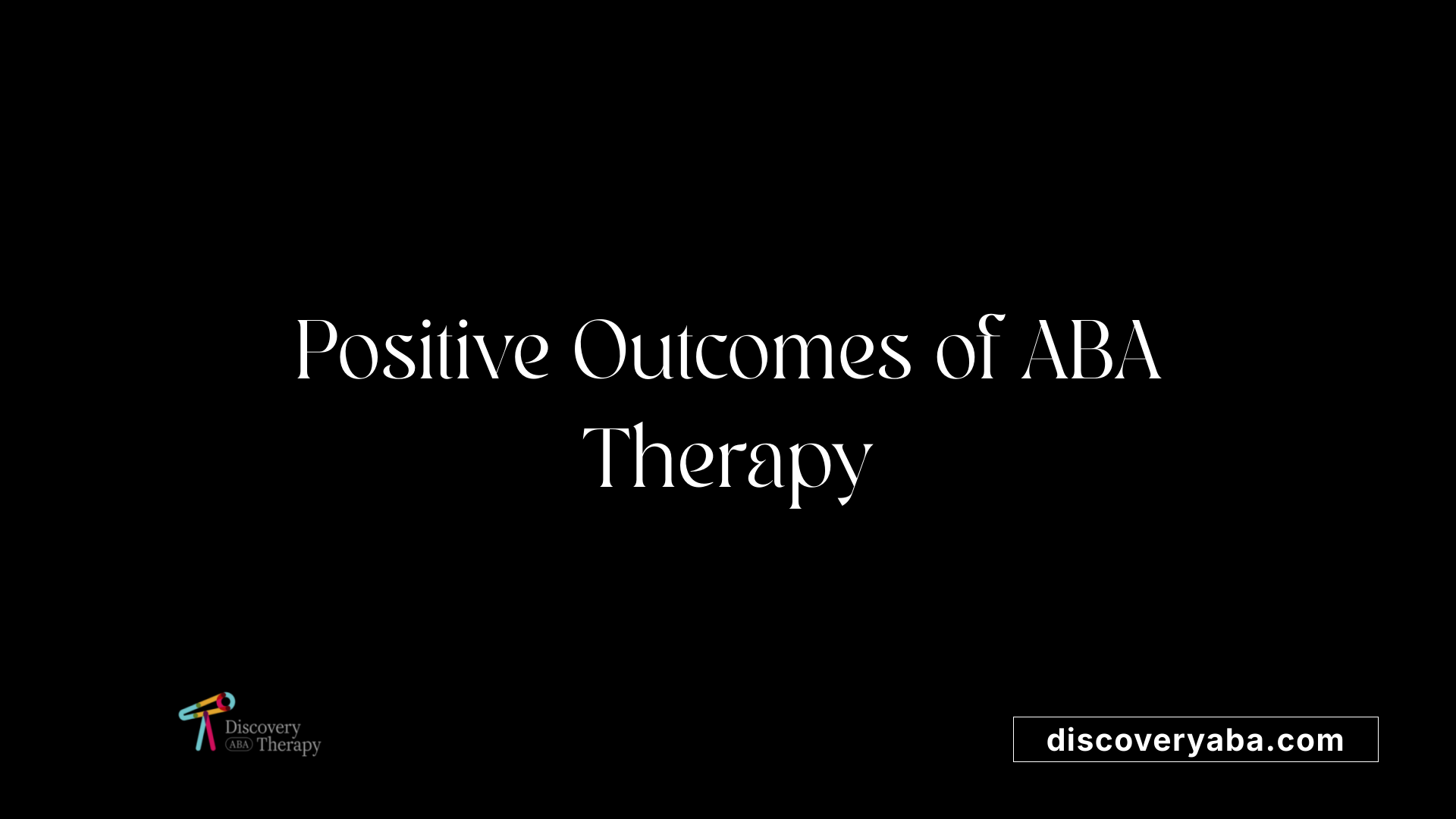 Positive Outcomes of ABA Therapy

Discovery
ABA Therapy

discoveryaba.com